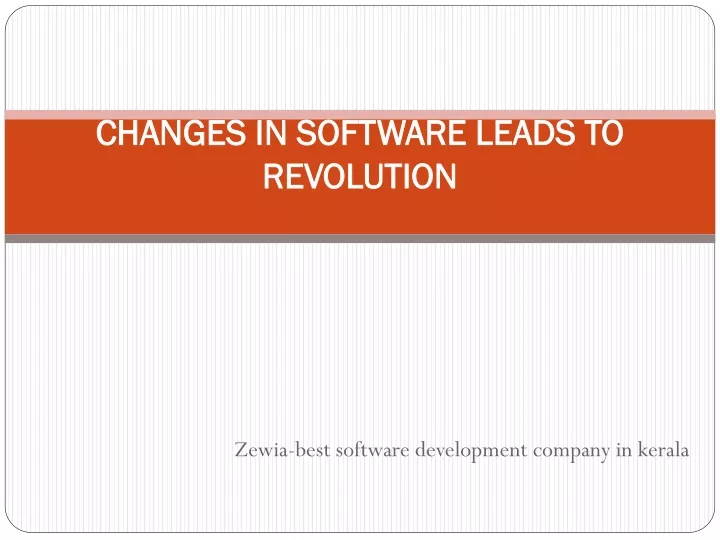 CHANGES IN SOFTWARE LEADS TO REVOLUTION

Zewia-best software development company in kerala